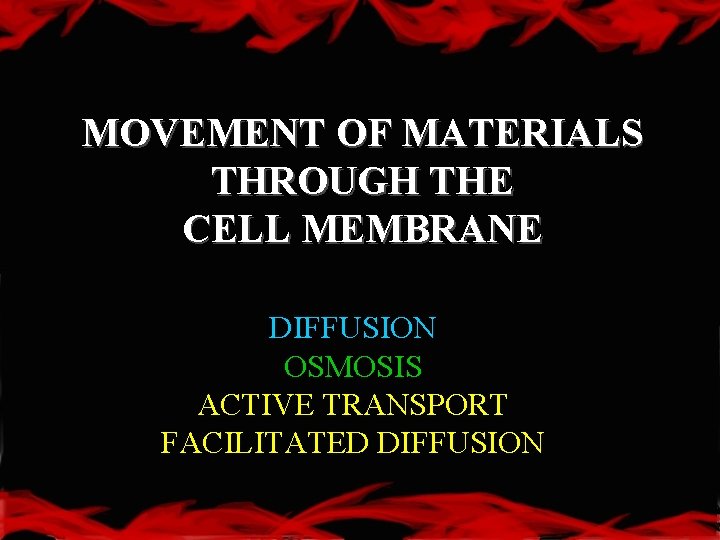 MOVEMENT OF MATERIALS THROUGH THE CELL MEMBRANE

DIFFUSION
OSMOSIS
ACTIVE TRANSPORT
FACILITATED DIFFUSION